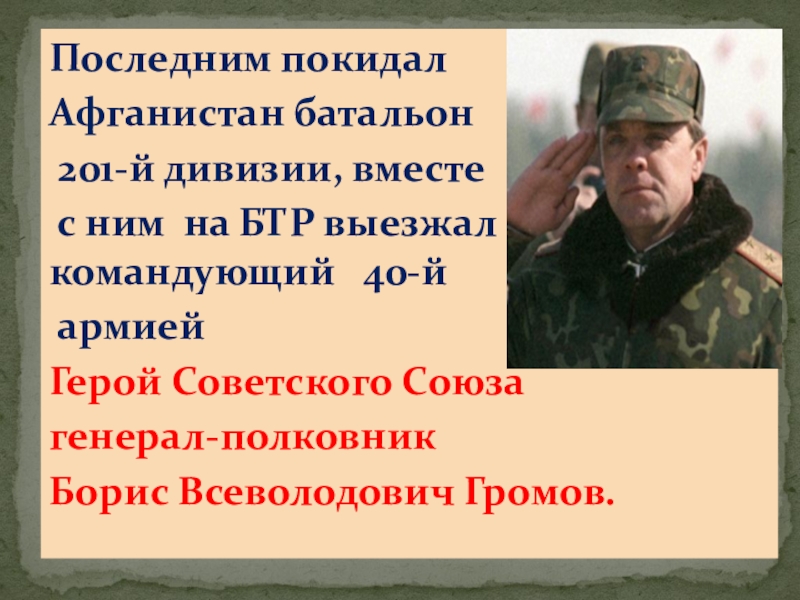 Последним покидал Афганистан батальон 201-й дивизии, вместе с ним на БТР выезжал командующий 40-й армией

Герой Советского Союза генерал-полковник Борис Всеволодович Громов.